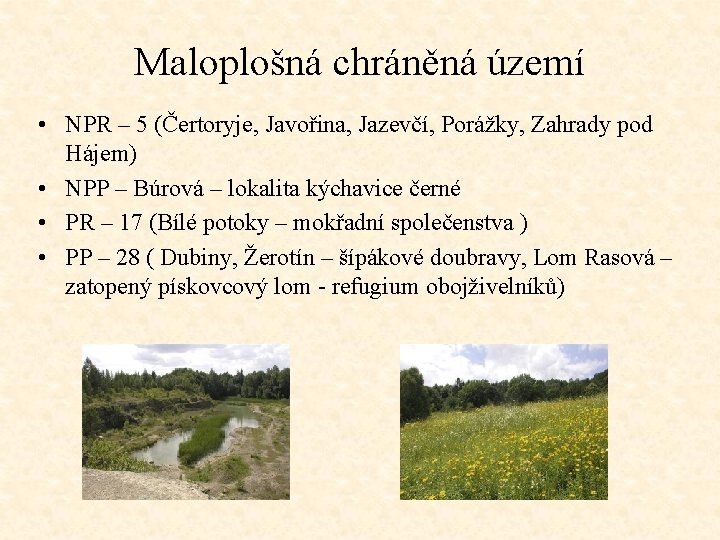 Maloplošná chráněná území

• NPR – 5 (Čertoryje, Javořina, Jazevčí, Porážky, Zahrady pod Hájem)
• NPP – Búrová – lokalita kýchavice černé
• PR – 17 (Bílé potoky – mokřadní společenstva )
• PP – 28 ( Dubiny, Žerotín – šípákové doubravy, Lom Rasová – zatopený pískovcový lom - refugium obojživelníků)